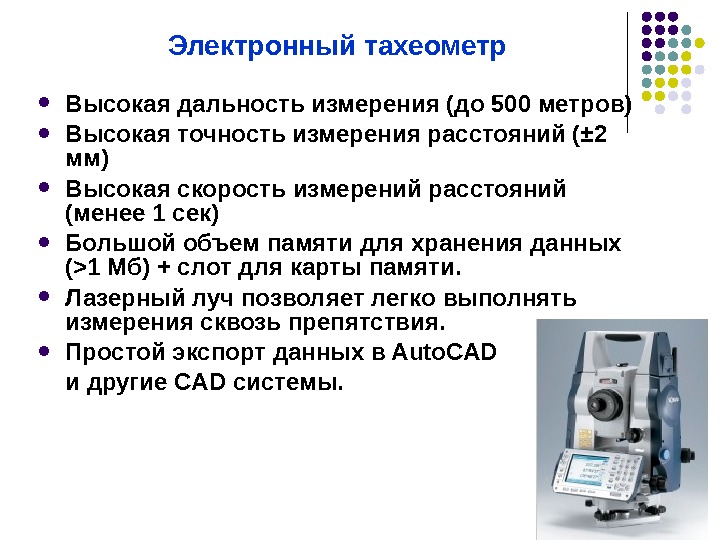 Электронный тахеометр

- Высокая дальность измерения (до 500 метров)
- Высокая точность измерения расстояний (±2 мм)
- Высокая скорость измерений расстояний (менее 1 сек)
- Большой объем памяти для хранения данных (>1 Мб) + слот для карты памяти.
- Лазерный луч позволяет легко выполнять измерения сквозь препятствия.
- Простой экспорт данных в AutoCAD

и другие CAD системы.